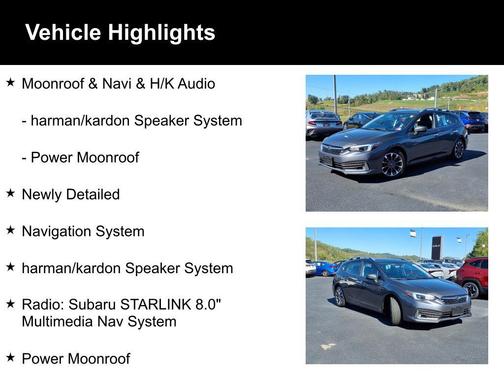 Vehicle Highlights

★ Moonroof & Navi & H/K Audio

- harman/kardon Speaker System

- Power Moonroof

★ Newly Detailed

★ Navigation System

★ harman/kardon Speaker System

★ Radio: Subaru STARLINK 8.0" Multimedia Nav System

★ Power Moonroof